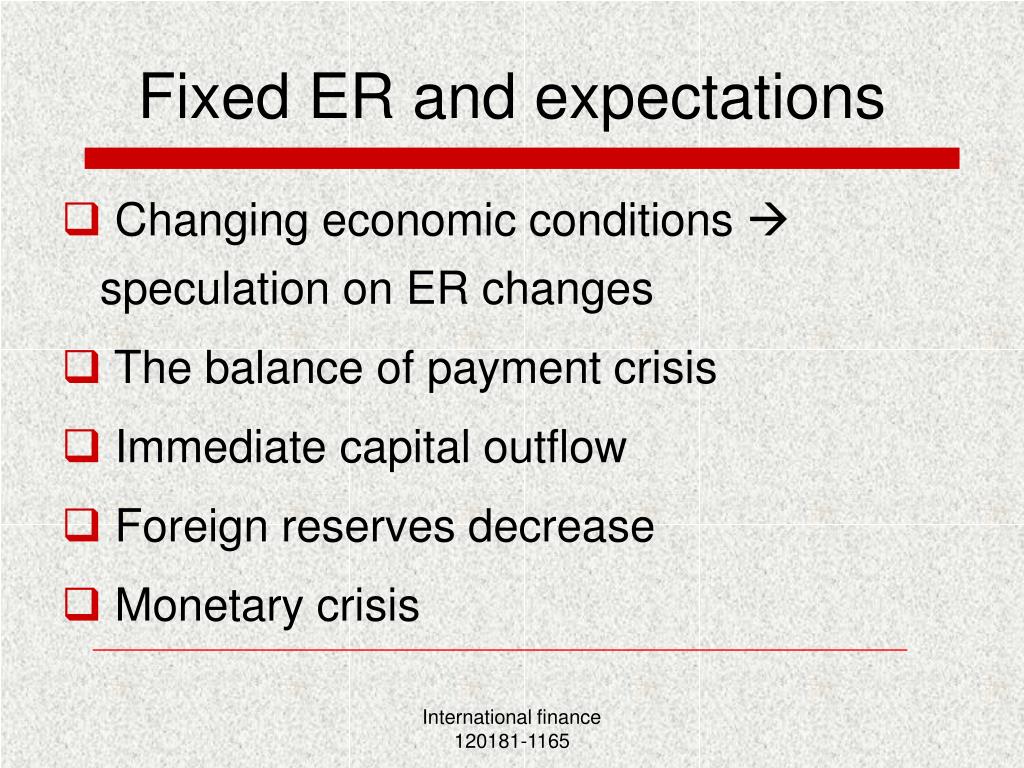 Fixed ER and expectations

❑ Changing economic conditions → speculation on ER changes

❑ The balance of payment crisis

❑ Immediate capital outflow

❑ Foreign reserves decrease

❑ Monetary crisis

International finance
120181-1165